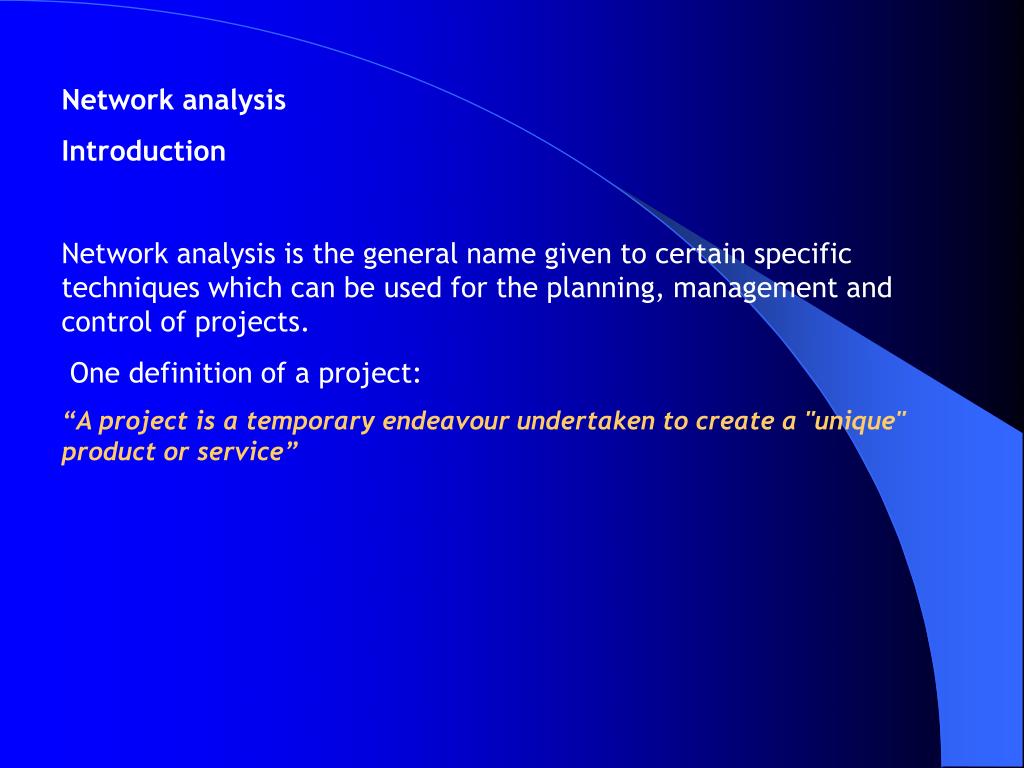 Network analysis

Introduction

Network analysis is the general name given to certain specific techniques which can be used for the planning, management and control of projects.

One definition of a project:

“A project is a temporary endeavour undertaken to create a "unique" product or service”